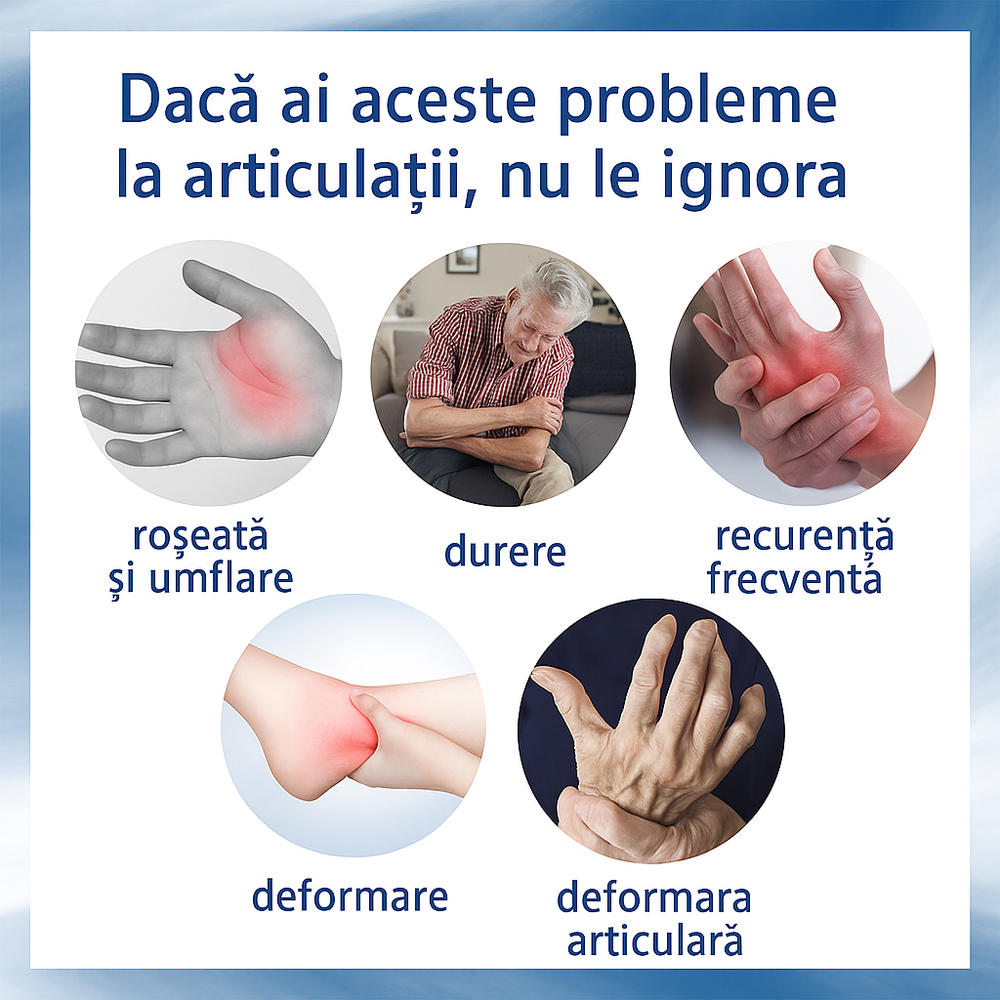 Dacă ai aceste probleme la articulații, nu le ignora

roșeată și umflare

durere

recurență frecventă

deformare

deformara articulară